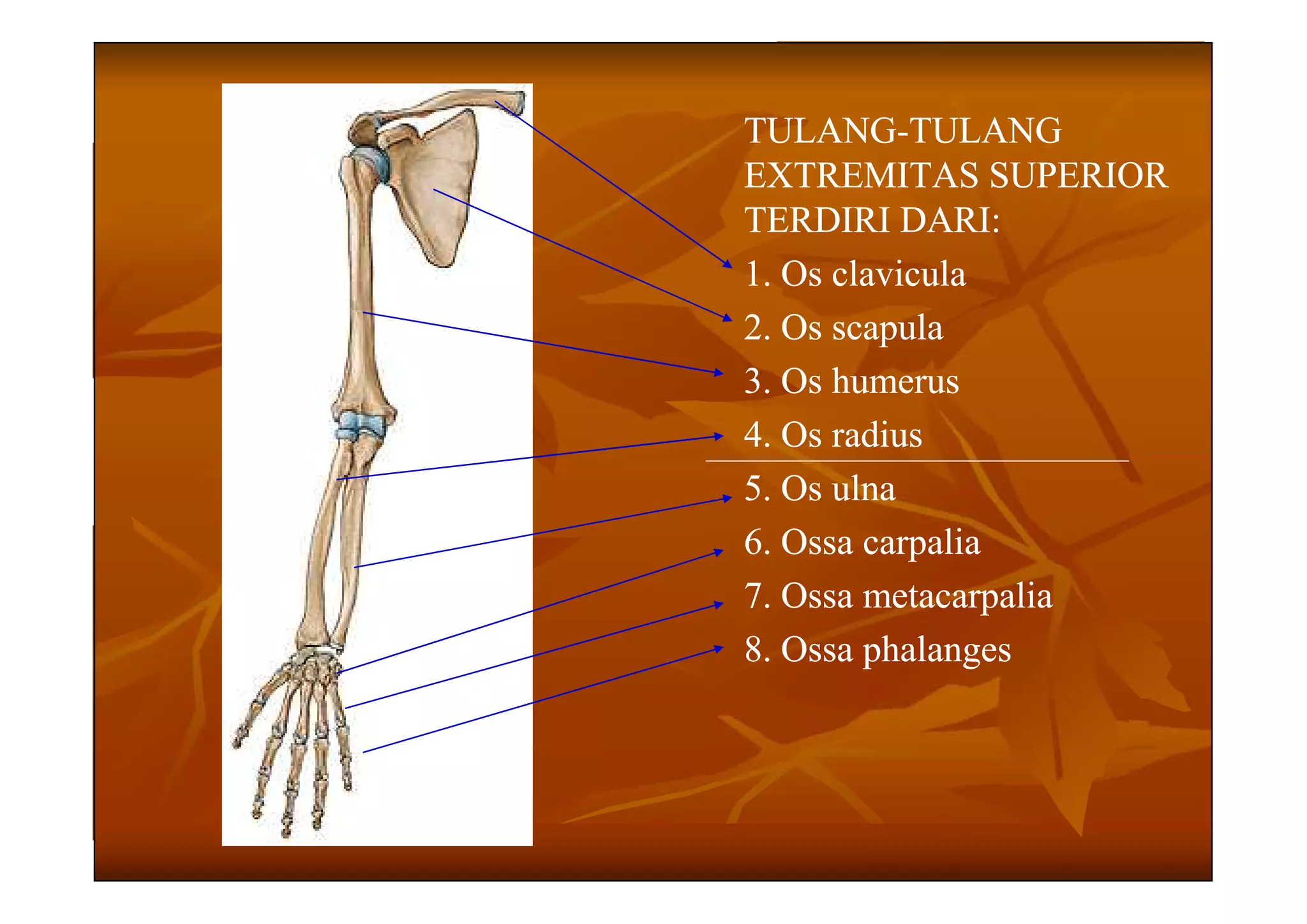 TULANG-TULANG EXTREMITAS SUPERIOR TERDIRI DARI:

1. Os clavicula
2. Os scapula
3. Os humerus
4. Os radius
5. Os ulna
6. Ossa carpalia
7. Ossa metacarpalia
8. Ossa phalanges